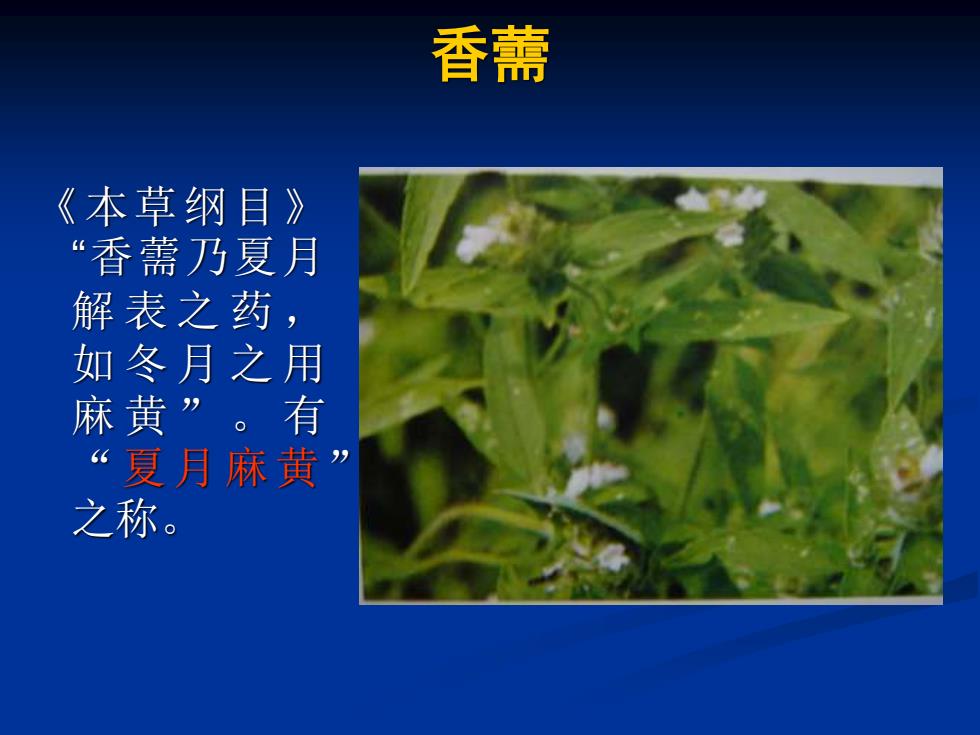 香薷

《本草纲目》“香薷乃夏月解表之药，如冬月之用麻黄”。有“夏月麻黄”之称。